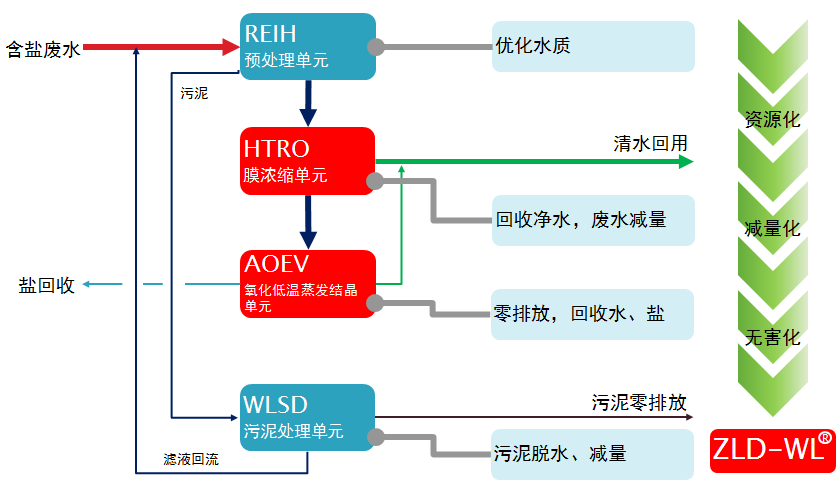 含盐废水

REIH
预处理单元

优化水质

污泥

HTRO
膜浓缩单元

清水回用

回收净水，废水减量

盐回收

AOEV
氧化低温蒸发结晶单元

零排放，回收水、盐

WLSD
污泥处理单元

污泥零排放

污泥脱水、减量

滤液回流

资源化

减量化

无害化

ZLD-WL®